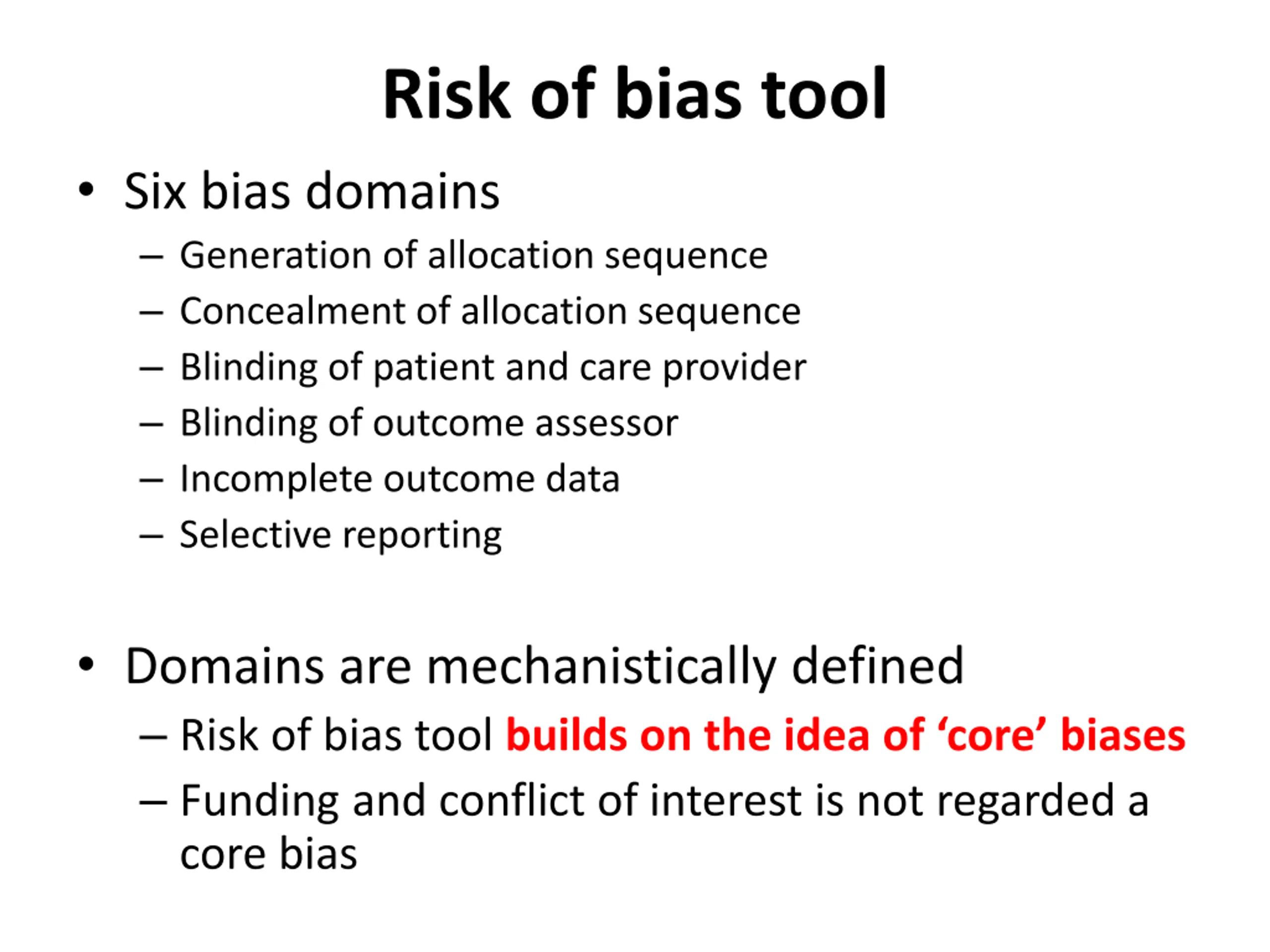 Risk of bias tool

• Six bias domains
– Generation of allocation sequence
– Concealment of allocation sequence
– Blinding of patient and care provider
– Blinding of outcome assessor
– Incomplete outcome data
– Selective reporting

• Domains are mechanistically defined
– Risk of bias tool builds on the idea of ‘core’ biases
– Funding and conflict of interest is not regarded a core bias